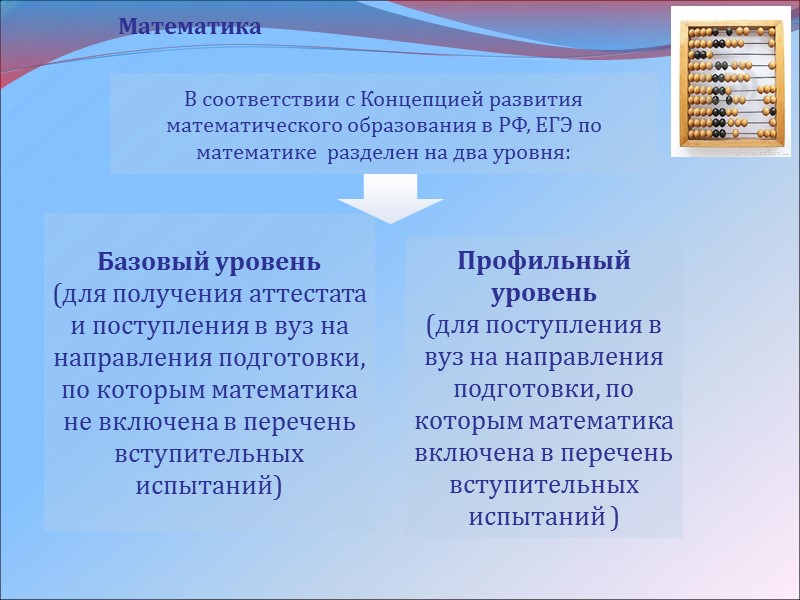 Математика

В соответствии с Концепцией развития математического образования в РФ, ЕГЭ по математике разделен на два уровня:

Базовый уровень
(для получения аттестата и поступления в вуз на направления подготовки, по которым математика не включена в перечень вступительных испытаний)

Профильный уровень
(для поступления в вуз на направления подготовки, по которым математика включена в перечень вступительных испытаний )